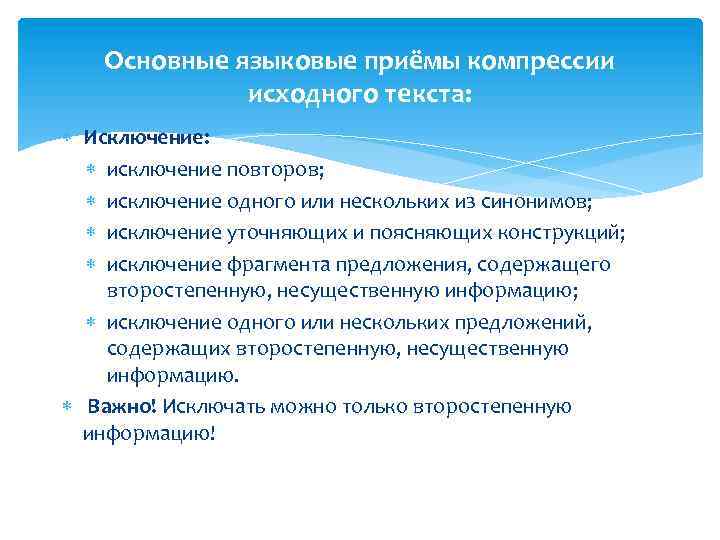 Основные языковые приёмы компрессии исходного текста:

Исключение:

исключение повторов;

исключение одного или нескольких из синонимов;

исключение уточняющих и поясняющих конструкций;

исключение фрагмента предложения, содержащего второстепенную, несущественную информацию;

исключение одного или нескольких предложений, содержащих второстепенную, несущественную информацию.

Важно! Исключать можно только второстепенную информацию!